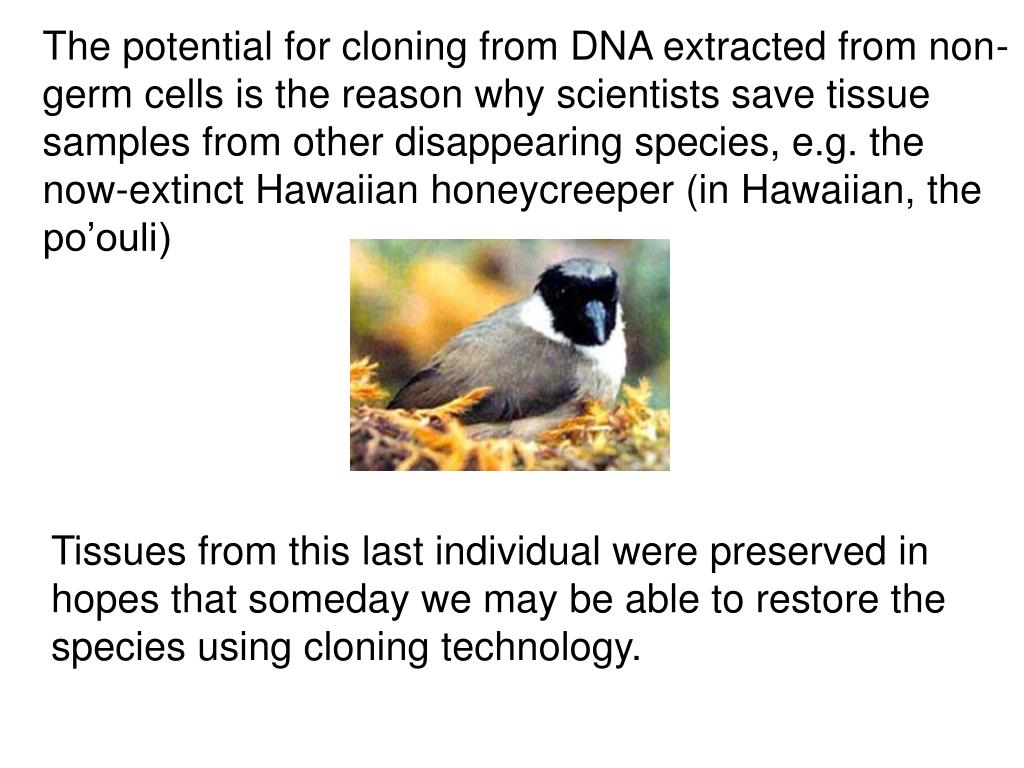 The potential for cloning from DNA extracted from non-germ cells is the reason why scientists save tissue samples from other disappearing species, e.g. the now-extinct Hawaiian honeycreeper (in Hawaiian, the po’ouli)

Tissues from this last individual were preserved in hopes that someday we may be able to restore the species using cloning technology.